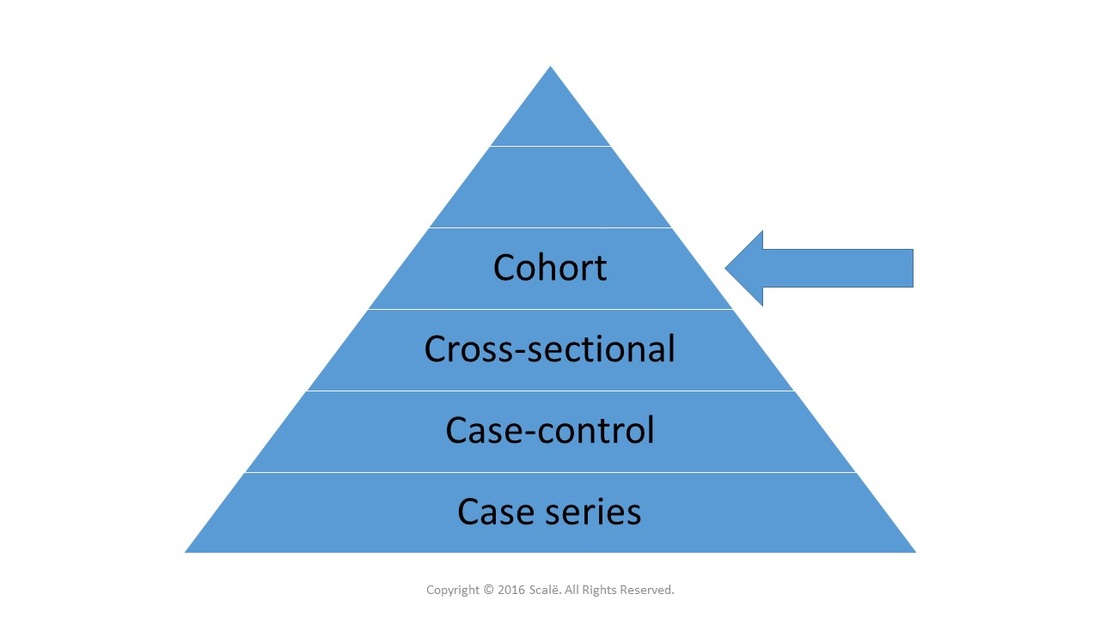 Cohort
Cross-sectional
Case-control
Case series

Copyright © 2016 Scalë. All Rights Reserved.